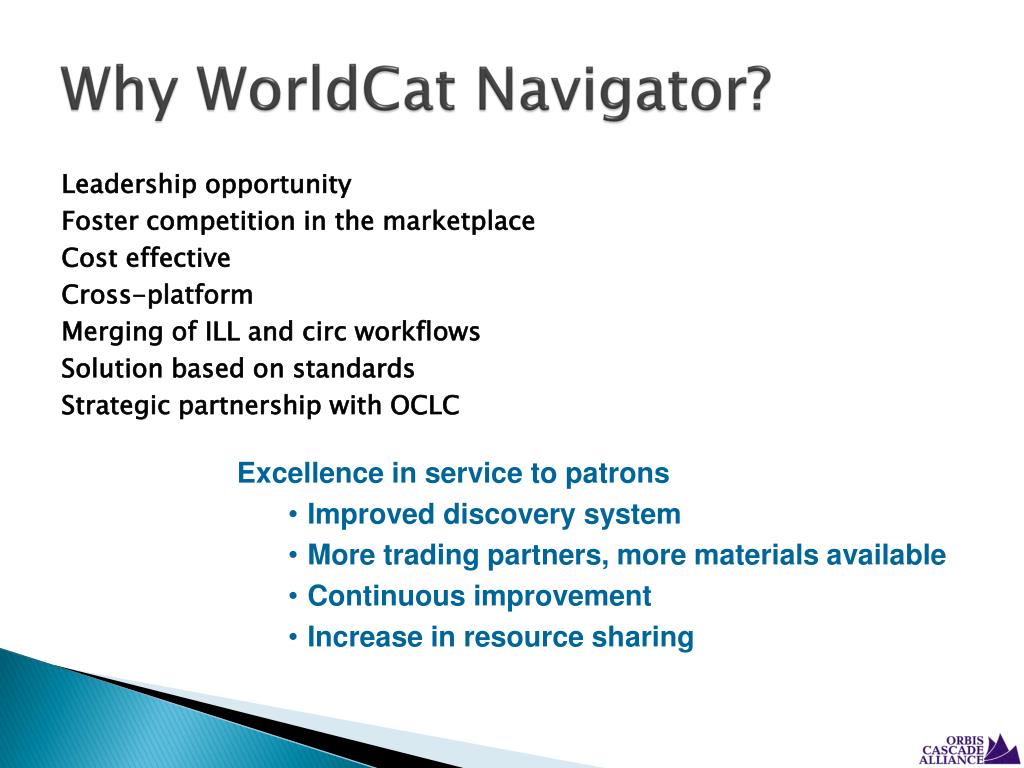 Why WorldCat Navigator?

Leadership opportunity
Foster competition in the marketplace
Cost effective
Cross-platform
Merging of ILL and circ workflows
Solution based on standards
Strategic partnership with OCLC

Excellence in service to patrons
• Improved discovery system
• More trading partners, more materials available
• Continuous improvement
• Increase in resource sharing

ORBIS CASCADE ALLIANCE